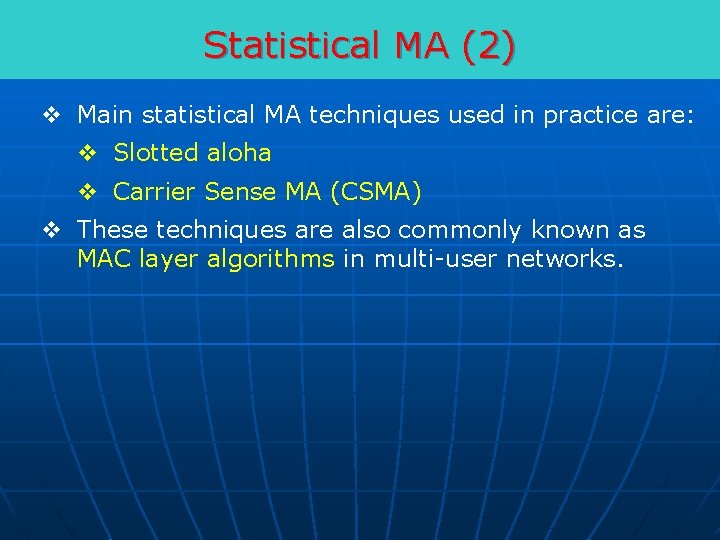 Statistical MA (2)

❖ Main statistical MA techniques used in practice are:

❖ Slotted aloha

❖ Carrier Sense MA (CSMA)

❖ These techniques are also commonly known as MAC layer algorithms in multi-user networks.